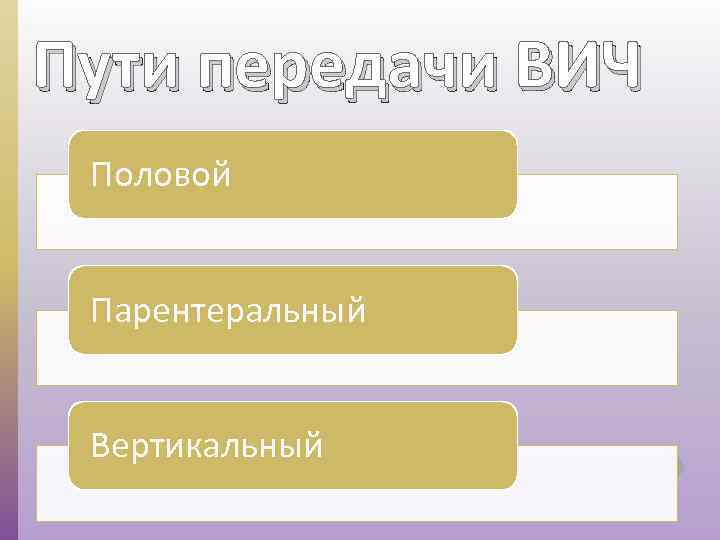 Пути передачи ВИЧ

Половой

Парентеральный

Вертикальный